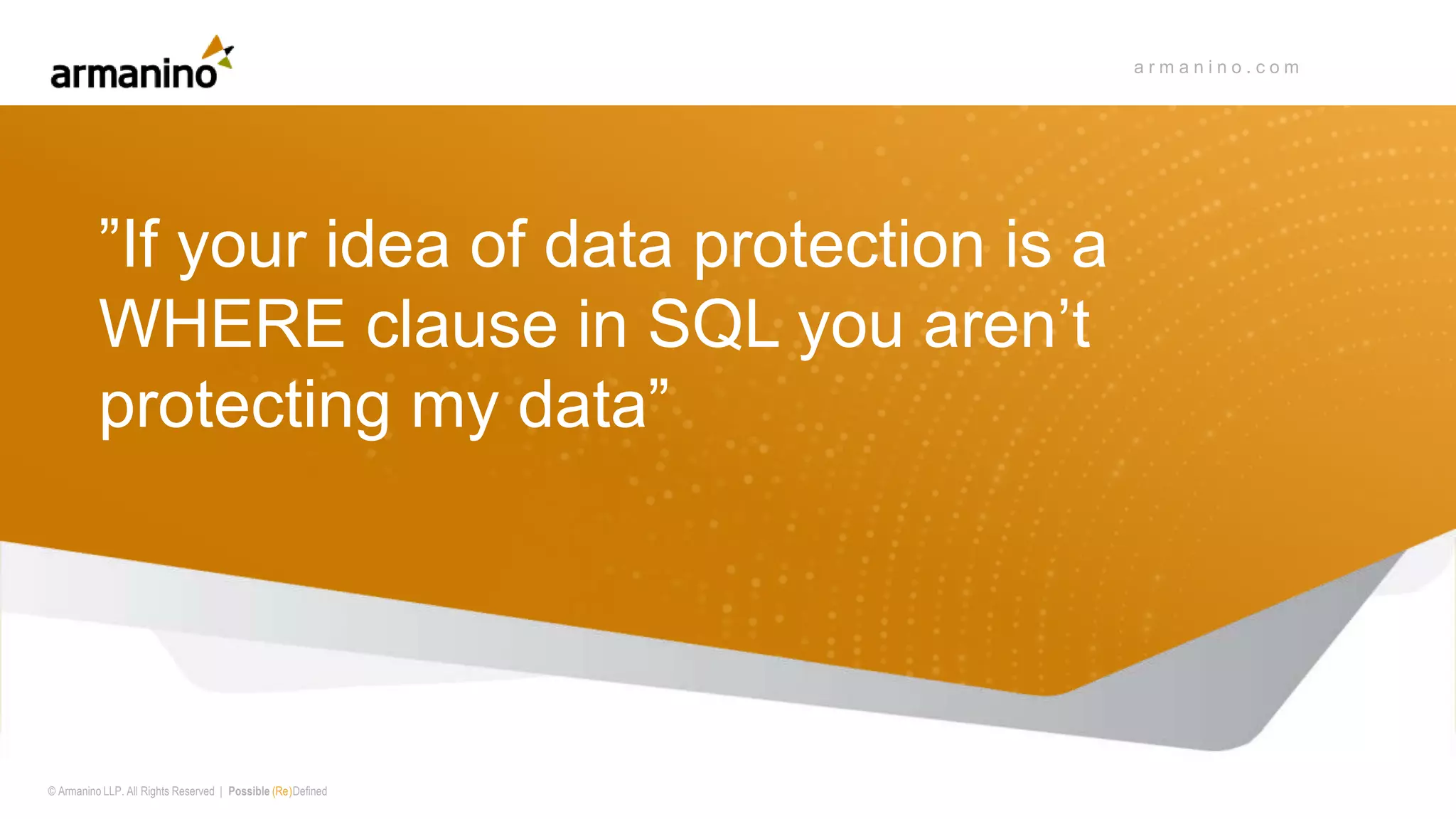 armanino

armanino.com

”If your idea of data protection is a WHERE clause in SQL you aren’t protecting my data”

© Armanino LLP. All Rights Reserved | Possible (Re)Defined